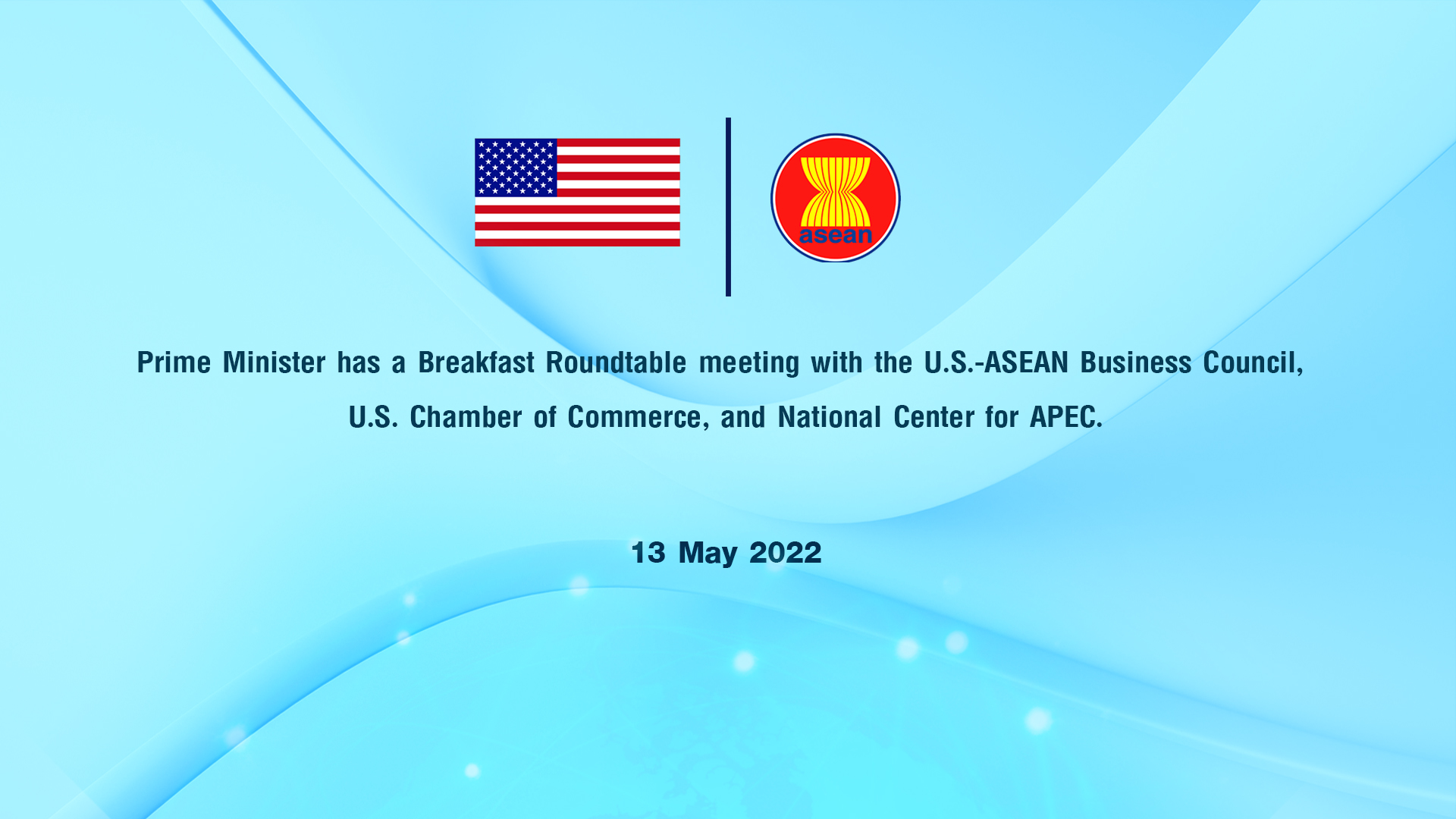 asean

Prime Minister has a Breakfast Roundtable meeting with the U.S.-ASEAN Business Council, U.S. Chamber of Commerce, and National Center for APEC.

13 May 2022